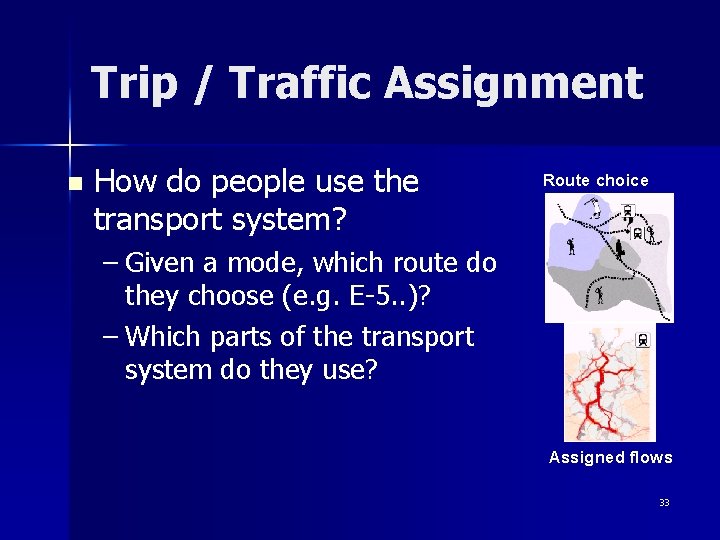 Trip / Traffic Assignment

How do people use the transport system?

– Given a mode, which route do they choose (e.g. E-5..)?

– Which parts of the transport system do they use?

Route choice

Assigned flows

33